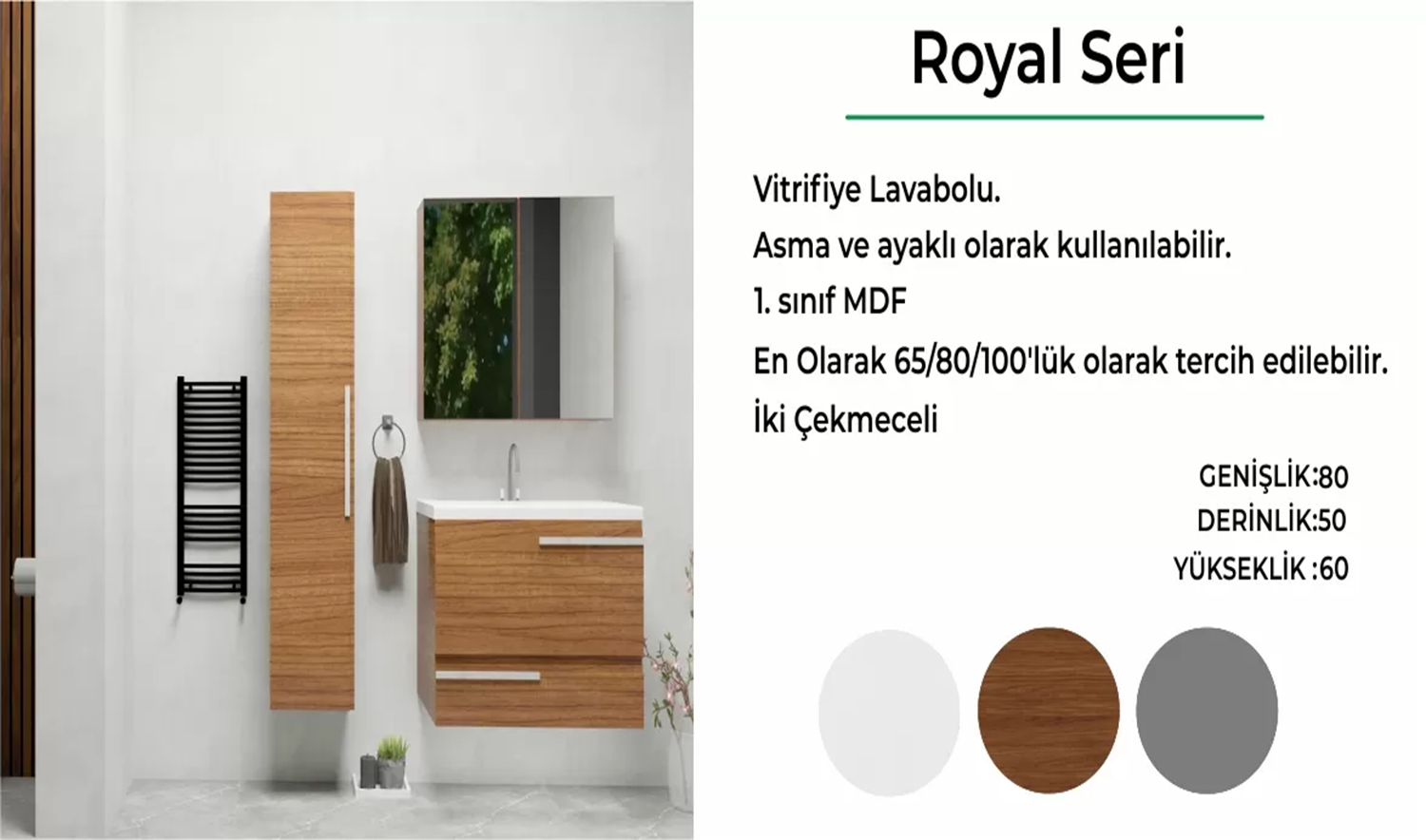 Royal Seri

Vitrifiye Lavabolu.
Asma ve ayaklı olarak kullanılabilir.
1. sınıf MDF
En Olarak 65/80/100'lük olarak tercih edilebilir.
İki Çekmeceli

GENİŞLİK:80
DERİNLİK:50
YÜKSEKLİK :60